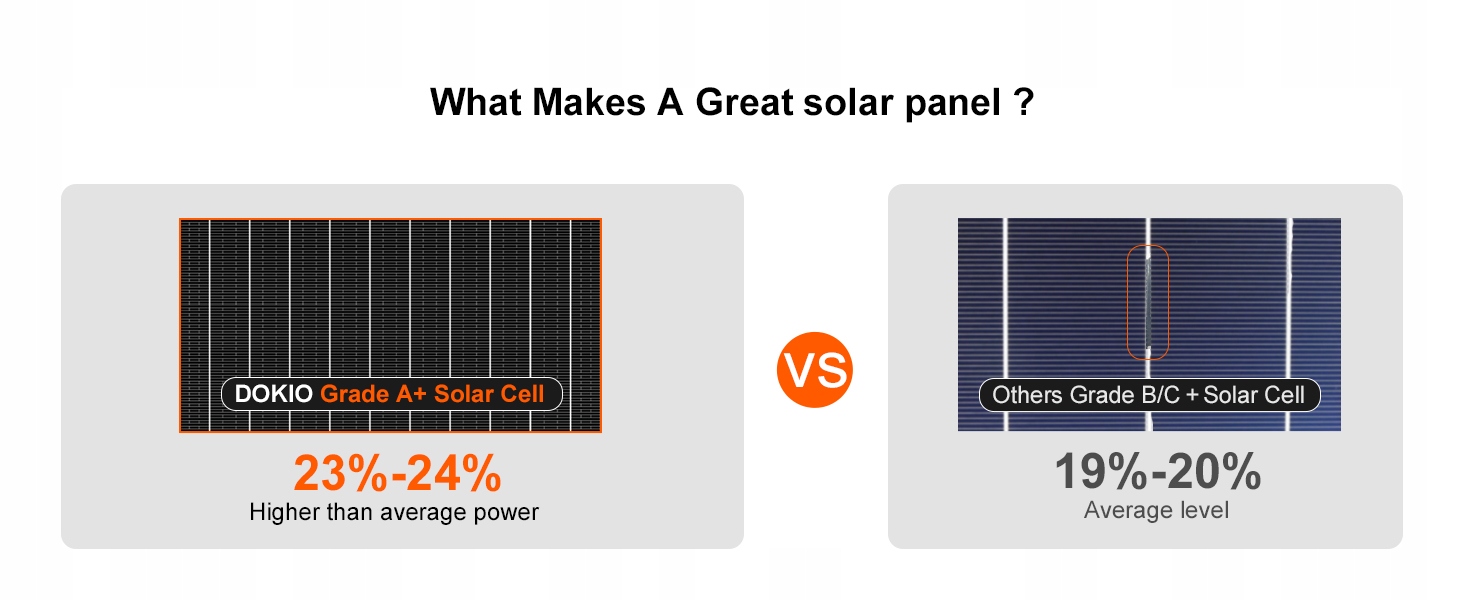 What Makes A Great solar panel ?

DOKIO Grade A+ Solar Cell

23%-24%

Higher than average power

VS

Others Grade B/C + Solar Cell

19%-20%

Average level